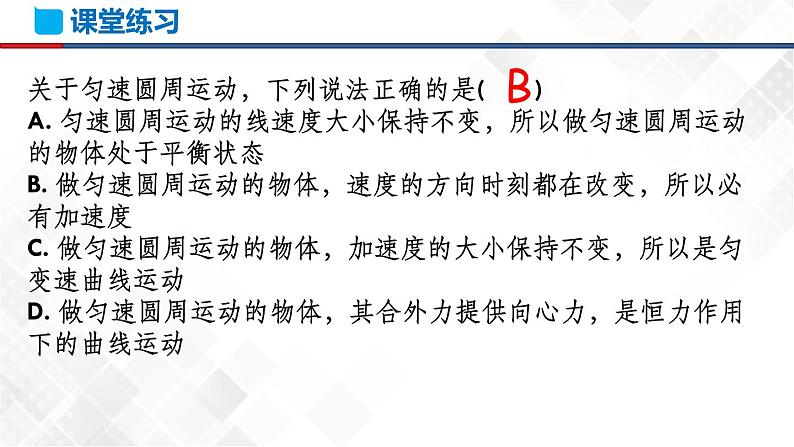 课堂练习

关于匀速圆周运动，下列说法正确的是( B )
A. 匀速圆周运动的线速度大小保持不变，所以做匀速圆周运动的物体处于平衡状态
B. 做匀速圆周运动的物体，速度的方向时刻都在改变，所以必有加速度
C. 做匀速圆周运动的物体，加速度的大小保持不变，所以是匀变速曲线运动
D. 做匀速圆周运动的物体，其合外力提供向心力，是恒力作用下的曲线运动